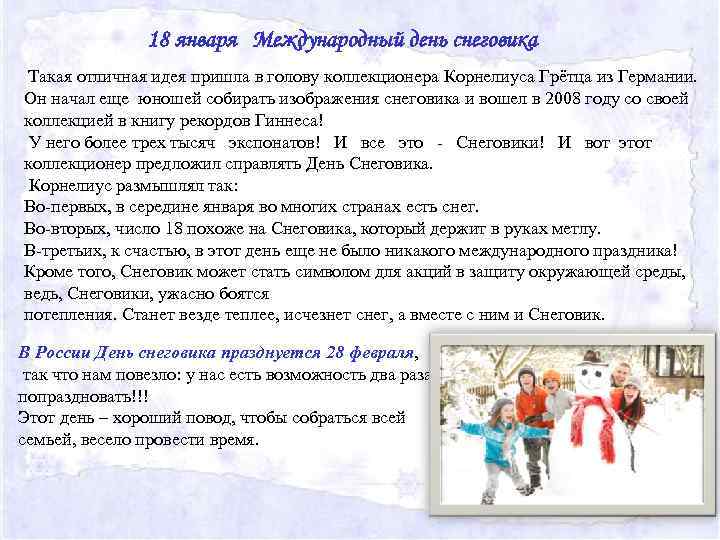 18 января  Международный день снеговика

Такая отличная идея пришла в голову коллекционера Корнелиуса Грётца из Германии. Он начал еще юношей собирать изображения снеговика и вошел в 2008 году со своей коллекцией в книгу рекордов Гиннеса!
У него более трех тысяч экспонатов! И все это - Снеговики! И вот этот коллекционер предложил справлять День Снеговика.
Корнелиус размышлял так:
Во-первых, в середине января во многих странах есть снег.
Во-вторых, число 18 похоже на Снеговика, который держит в руках метлу.
В-третьих, к счастью, в этот день еще не было никакого международного праздника!
Кроме того, Снеговик может стать символом для акций в защиту окружающей среды, ведь, Снеговики, ужасно боятся
потепления. Станет везде теплее, исчезнет снег, а вместе с ним и Снеговик.

В России День снеговика празднуется 28 февраля,
так что нам повезло: у нас есть возможность два раза попраздновать!!!
Этот день – хороший повод, чтобы собраться всей семьей, весело провести время.